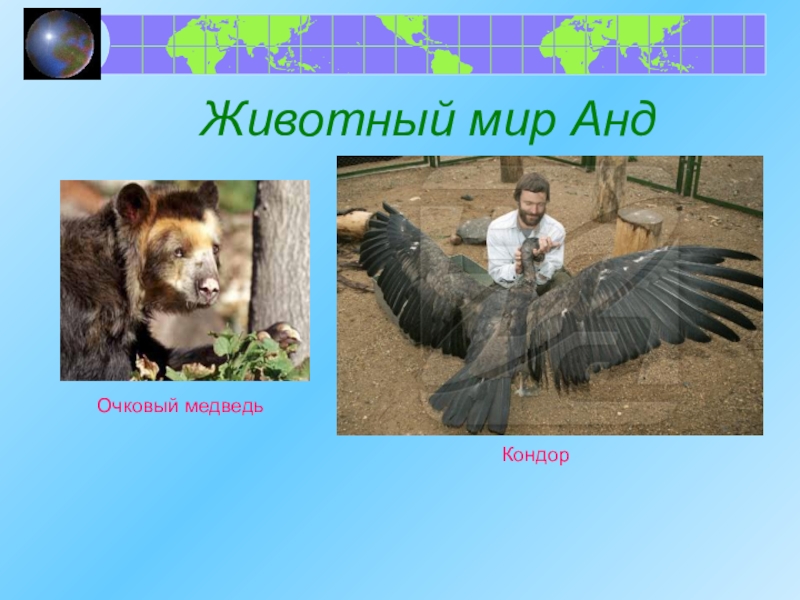 Животный мир Анд

Очковый медведь

Кондор